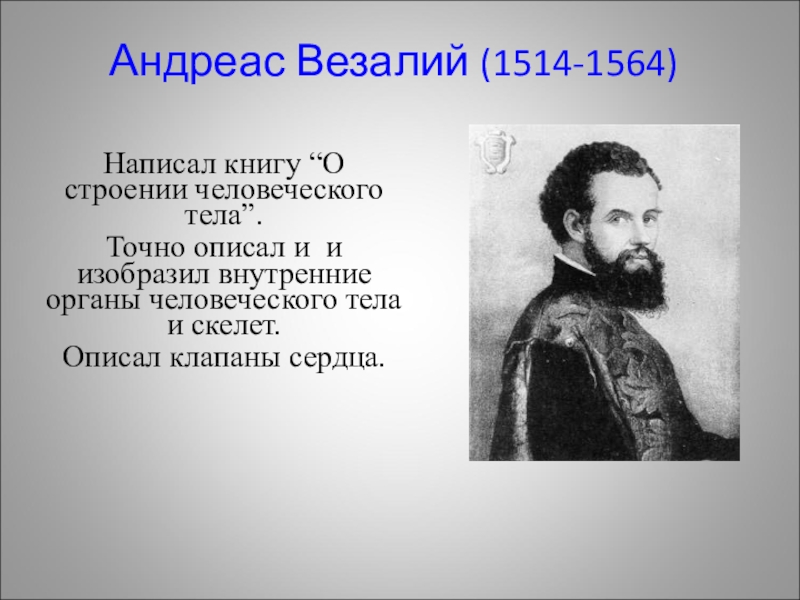 Андреас Везалий (1514-1564)

Написал книгу “О строении человеческого тела”.

Точно описал и  и изобразил внутренние органы человеческого тела и скелет.

Описал клапаны сердца.